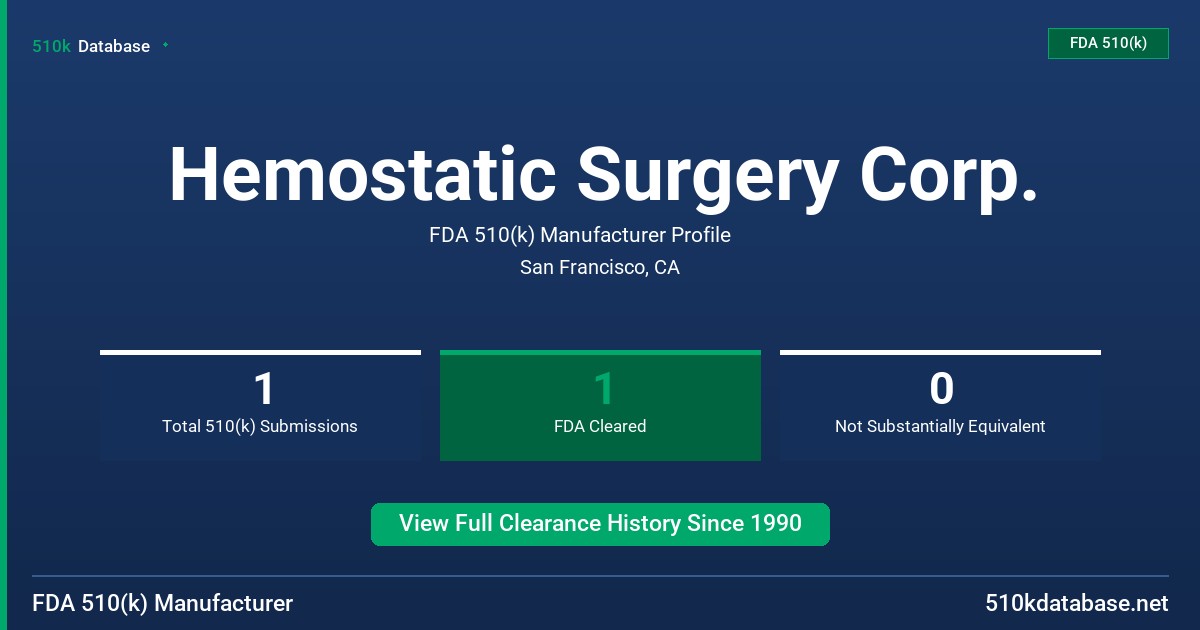 510k Database

FDA 510(k)

Hemostatic Surgery Corp.

FDA 510(k) Manufacturer Profile

San Francisco, CA

1
Total 510(k) Submissions

1
FDA Cleared

0
Not Substantially Equivalent

View Full Clearance History Since 1990

FDA 510(k) Manufacturer

510kdatabase.net